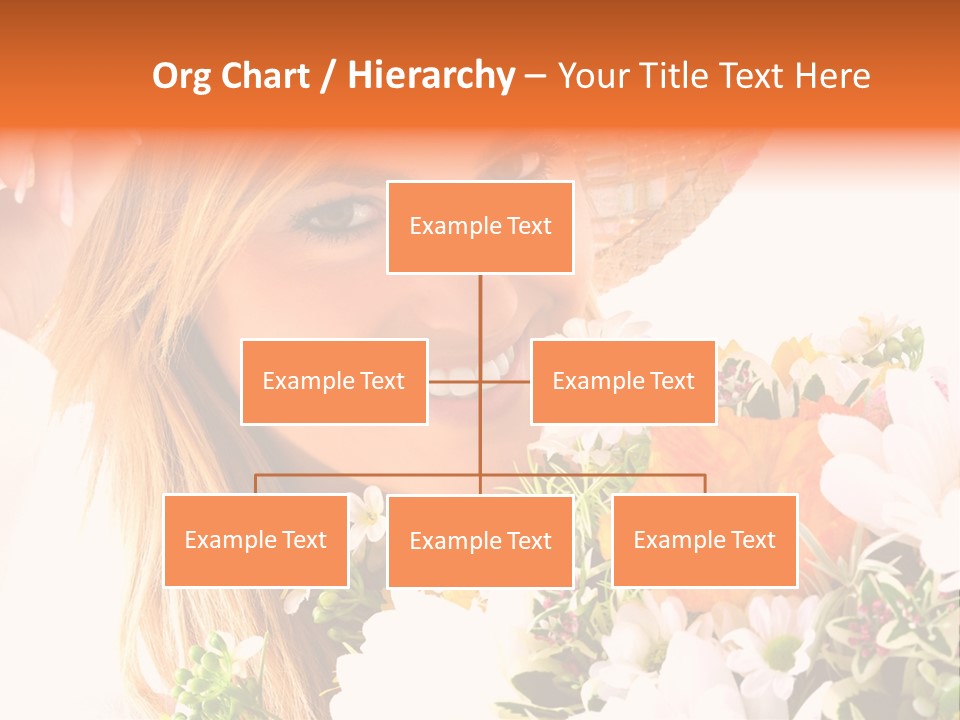 Org Chart / Hierarchy – Your Title Text Here

Example Text

Example Text

Example Text

Example Text

Example Text

Example Text